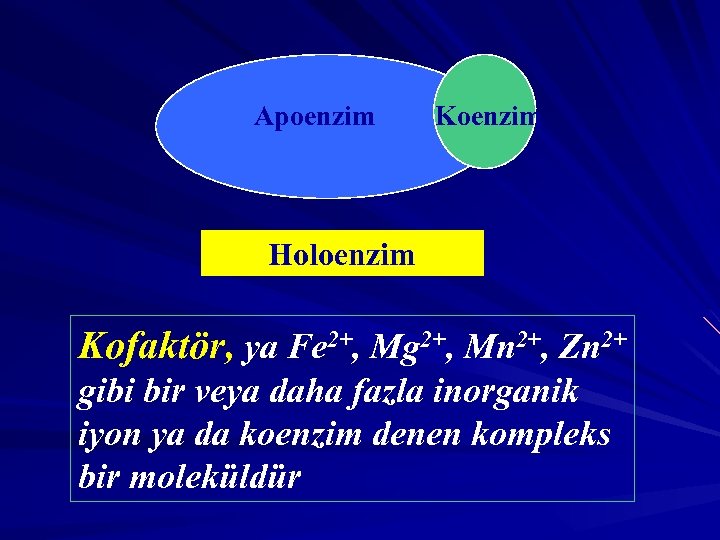 Apoenzim

Koenzim

Holoenzim

Kofaktör, ya $Fe^{2+}$, $Mg^{2+}$, $Mn^{2+}$, $Zn^{2+}$ gibi bir veya daha fazla inorganik iyon ya da koenzim denen kompleks bir moleküldür